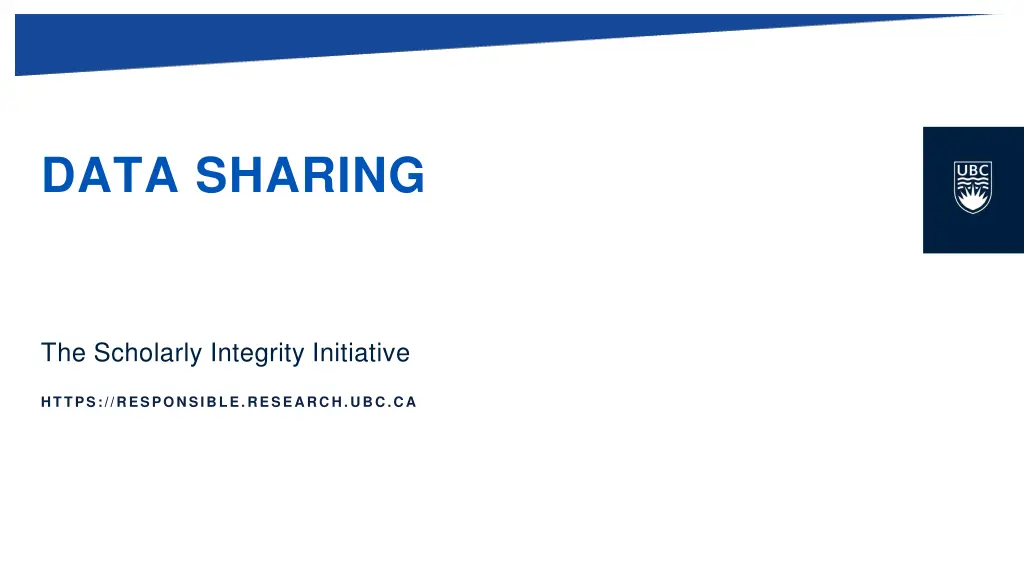 DATA SHARING

UBC

The Scholarly Integrity Initiative

HTTPS://RESPONSIBLE.RESEARCH.UBC.CA